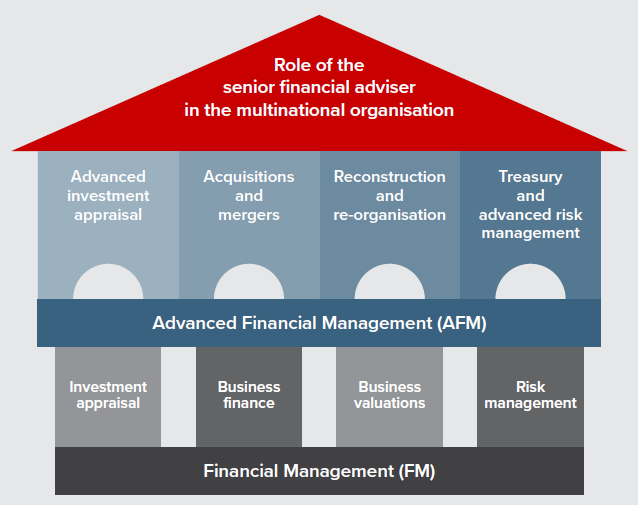 Role of the senior financial adviser in the multinational organisation

Advanced investment appraisal

Acquisitions and mergers

Reconstruction and re-organisation

Treasury and advanced risk management

Advanced Financial Management (AFM)

Investment appraisal

Business finance

Business valuations

Risk management

Financial Management (FM)